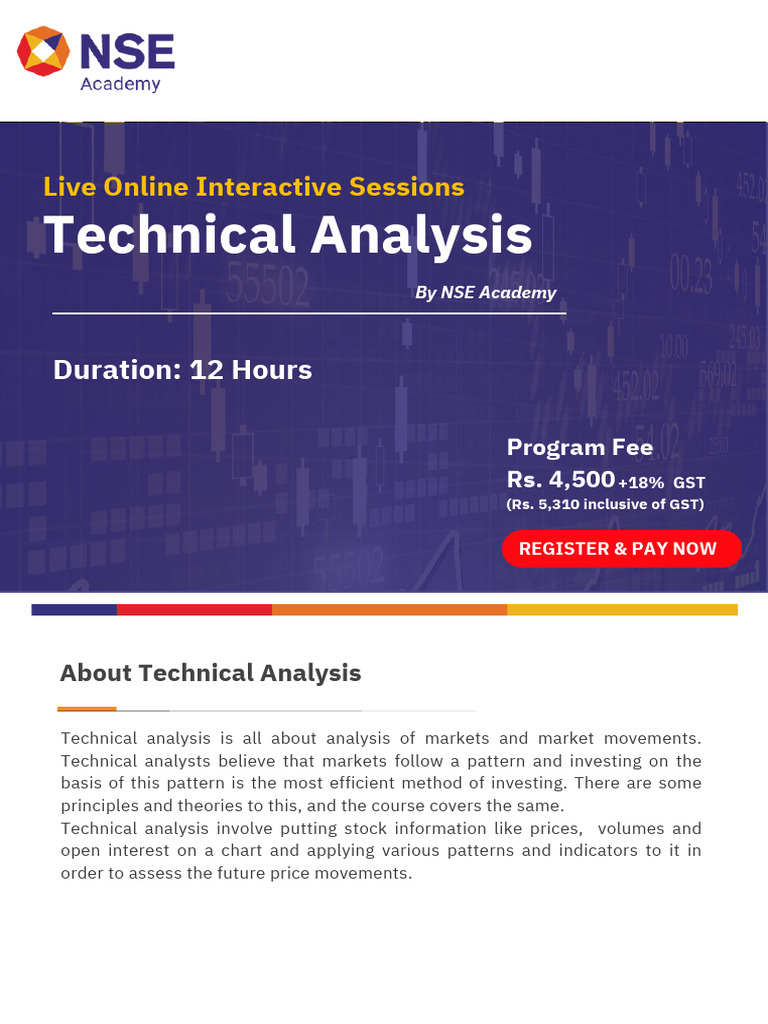 NSE
Academy

Live Online Interactive Sessions
Technical Analysis
By NSE Academy

Duration: 12 Hours

Program Fee
Rs. 4,500 +18% GST
(Rs. 5,310 inclusive of GST)

REGISTER & PAY NOW

About Technical Analysis

Technical analysis is all about analysis of markets and market movements. Technical analysts believe that markets follow a pattern and investing on the basis of this pattern is the most efficient method of investing. There are some principles and theories to this, and the course covers the same.
Technical analysis involve putting stock information like prices, volumes and open interest on a chart and applying various patterns and indicators to it in order to assess the future price movements.